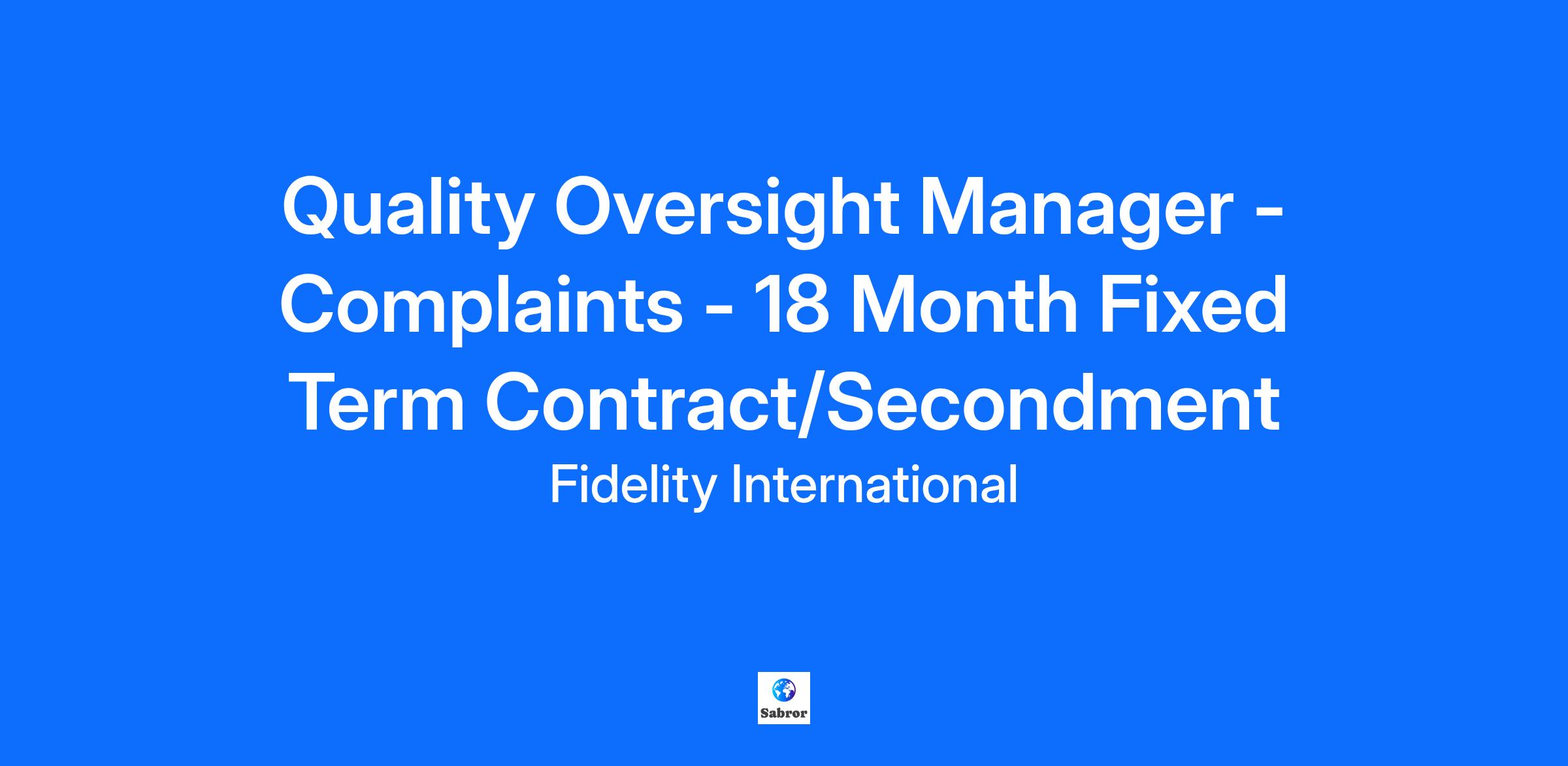 Quality Oversight Manager - Complaints - 18 Month Fixed Term Contract/Secondment

Fidelity International

Sabror